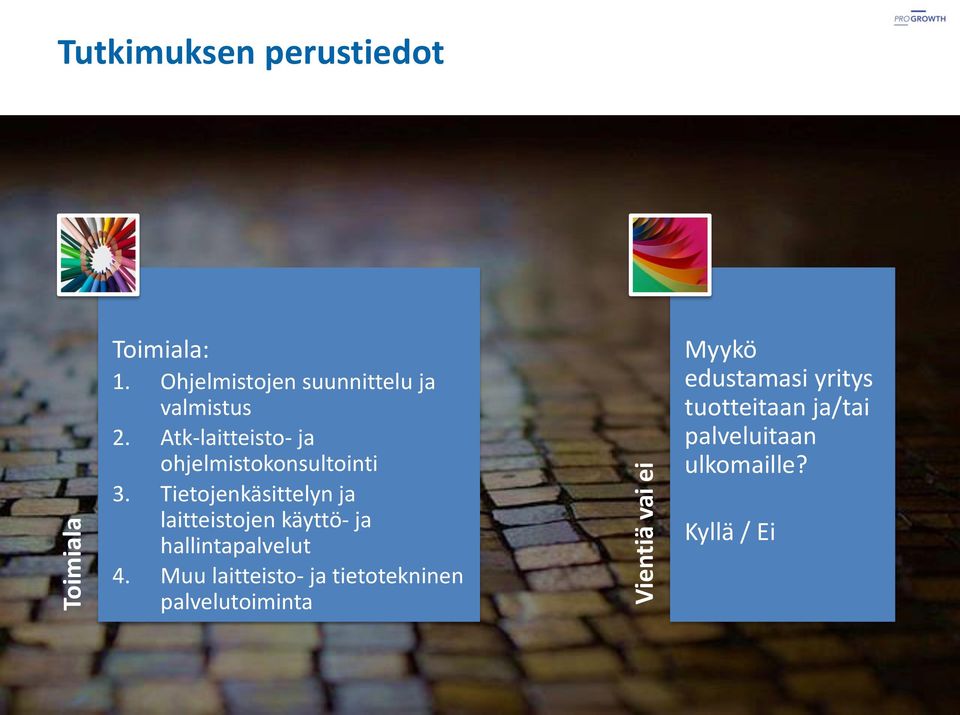 PROGROWTH

Tutkimuksen perustiedot

Toimiala

Toimiala:
1. Ohjelmistojen suunnittelu ja valmistus
2. Atk-laitteisto- ja ohjelmistokonsultointi
3. Tietojenkäsittelyn ja laitteistojen käyttö- ja hallintapalvelut
4. Muu laitteisto- ja tietotekninen palvelutoiminta

Vientiä vai ei

Myykö edustamasi yritys tuotteitaan ja/tai palveluitaan ulkomaille?

Kyllä / Ei